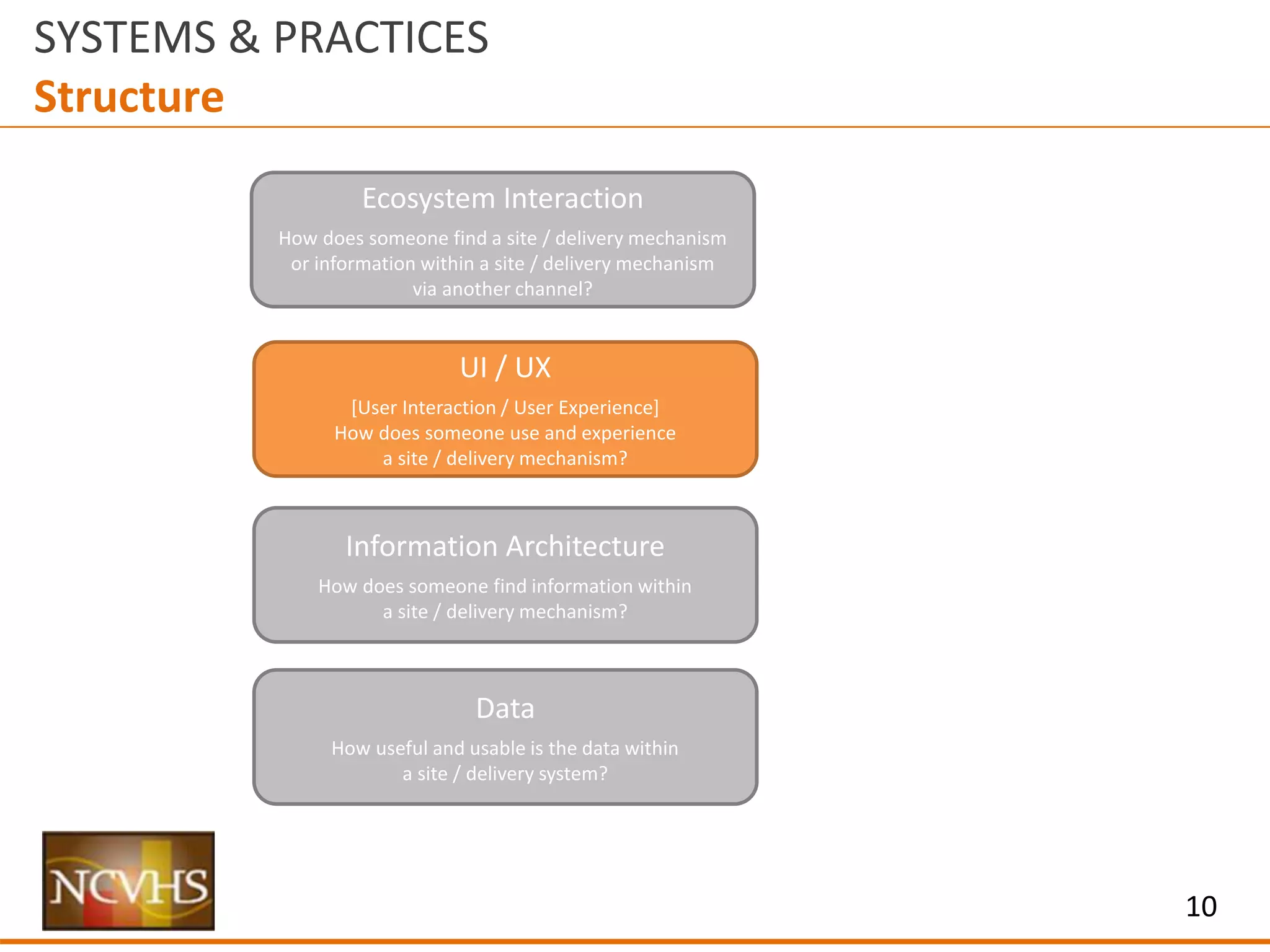 SYSTEMS & PRACTICES
Structure

Ecosystem Interaction
How does someone find a site / delivery mechanism or information within a site / delivery mechanism via another channel?

UI / UX
[User Interaction / User Experience]
How does someone use and experience a site / delivery mechanism?

Information Architecture
How does someone find information within a site / delivery mechanism?

Data
How useful and usable is the data within a site / delivery system?

NCVHS

10